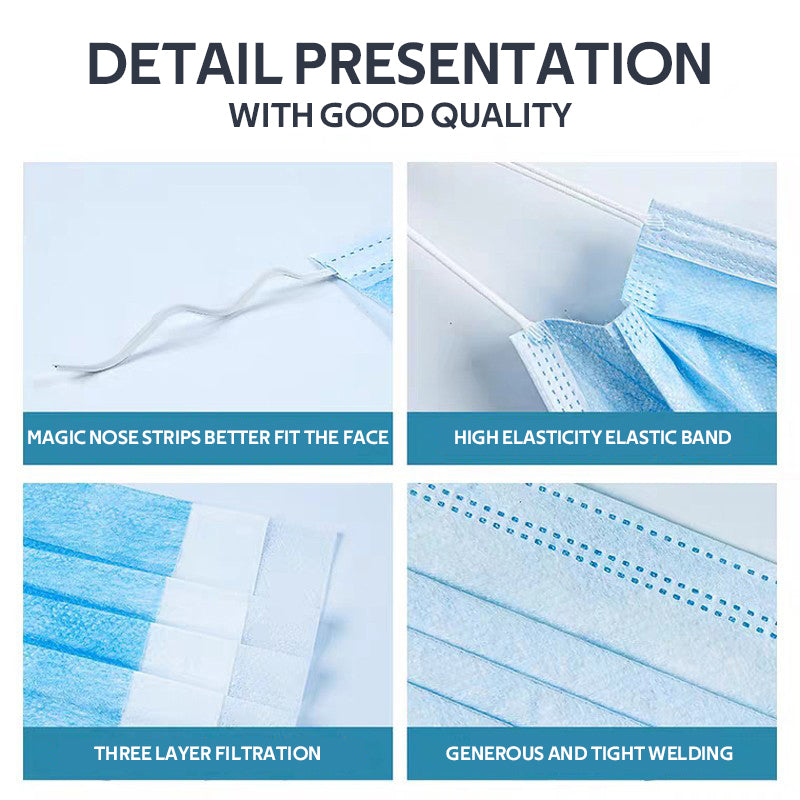 DETAIL PRESENTATION
WITH GOOD QUALITY

MAGIC NOSE STRIPS BETTER FIT THE FACE

HIGH ELASTICITY ELASTIC BAND

THREE LAYER FILTRATION

GENEROUS AND TIGHT WELDING